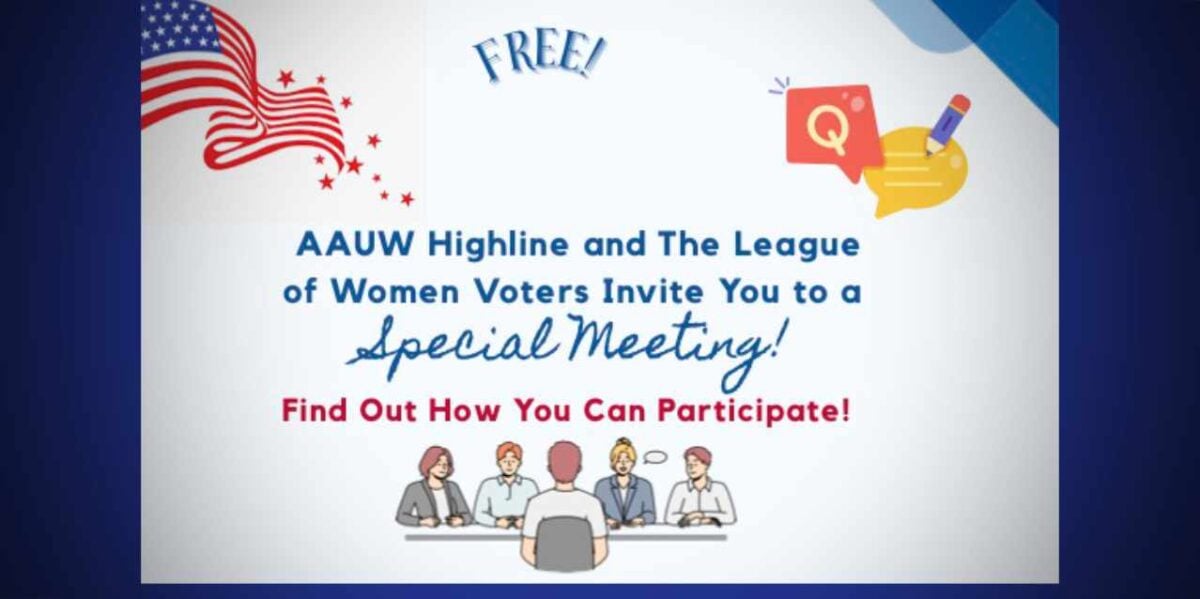 FREE!

Q

AAUW Highline and The League of Women Voters Invite You to a Special Meeting!

Find Out How You Can Participate!